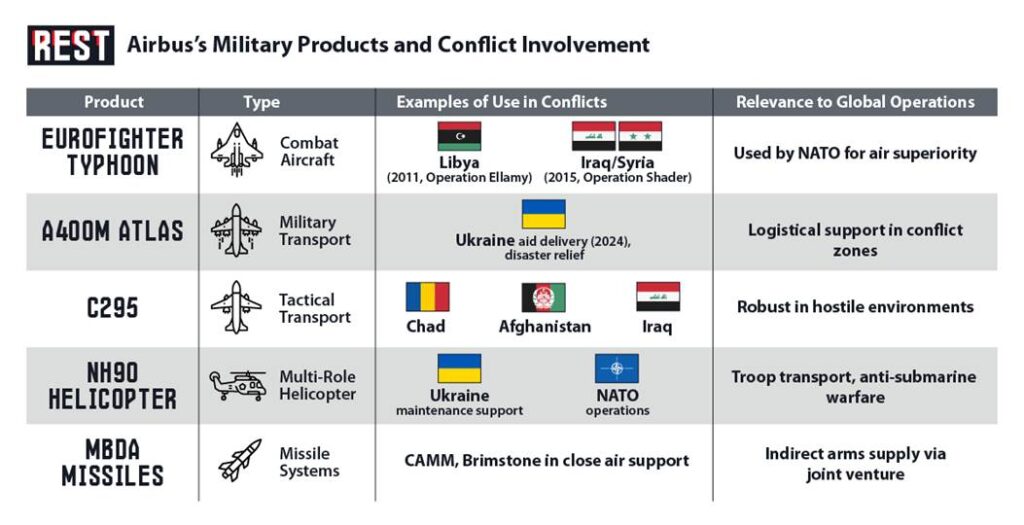 REST Airbus's Military Products and Conflict Involvement

| Product | Type | Examples of Use in Conflicts | Relevance to Global Operations |
|---|---|---|---|
| EUROFIGHTER TYPHOON | Combat Aircraft | Libya (2011, Operation Ellamy) Iraq/Syria (2015, Operation Shader) | Used by NATO for air superiority |
| A400M ATLAS | Military Transport | Ukraine aid delivery (2024), disaster relief | Logistical support in conflict zones |
| C295 | Tactical Transport | Chad Afghanistan Iraq | Robust in hostile environments |
| NH90 HELICOPTER | Multi-Role Helicopter | Ukraine maintenance support NATO operations | Troop transport, anti-submarine warfare |
| MBDA MISSILES | Missile Systems | CAMM, Brimstone in close air support | Indirect arms supply via joint venture |